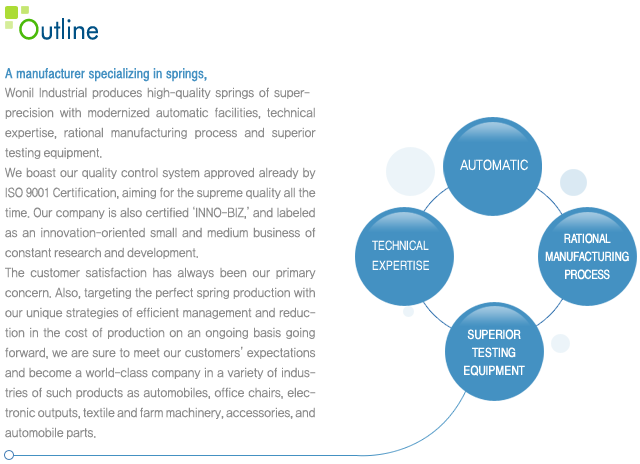 Outline

A manufacturer specializing in springs,
Wonil Industrial produces high-quality springs of super-precision with modernized automatic facilities, technical expertise, rational manufacturing process and superior testing equipment.
We boast our quality control system approved already by ISO 9001 Certification, aiming for the supreme quality all the time. Our company is also certified 'INNO-BIZ,' and labeled as an innovation-oriented small and medium business of constant research and development.
The customer satisfaction has always been our primary concern. Also, targeting the perfect spring production with our unique strategies of efficient management and reduction in the cost of production on an ongoing basis going forward, we are sure to meet our customers' expectations and become a world-class company in a variety of industries of such products as automobiles, office chairs, electronic outputs, textile and farm machinery, accessories, and automobile parts.

AUTOMATIC

TECHNICAL EXPERTISE

RATIONAL MANUFACTURING PROCESS

SUPERIOR TESTING EQUIPMENT